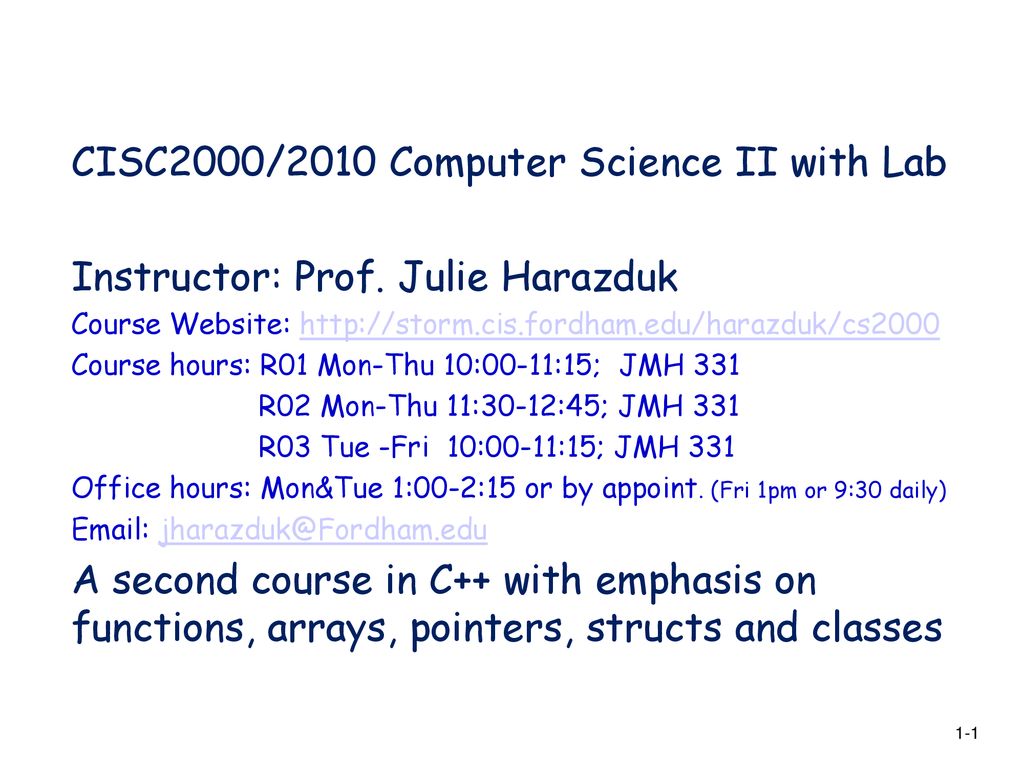 CISC2000/2010 Computer Science II with Lab

Instructor: Prof. Julie Harazduk

Course Website: http://storm.cis.fordham.edu/harazduk/cs2000

Course hours: R01 Mon-Thu 10:00-11:15; JMH 331

R02 Mon-Thu 11:30-12:45; JMH 331

R03 Tue -Fri 10:00-11:15; JMH 331

Office hours: Mon&Tue 1:00-2:15 or by appoint. (Fri 1pm or 9:30 daily)

Email: jharazduk@Fordham.edu

A second course in C++ with emphasis on functions, arrays, pointers, structs and classes

1-1